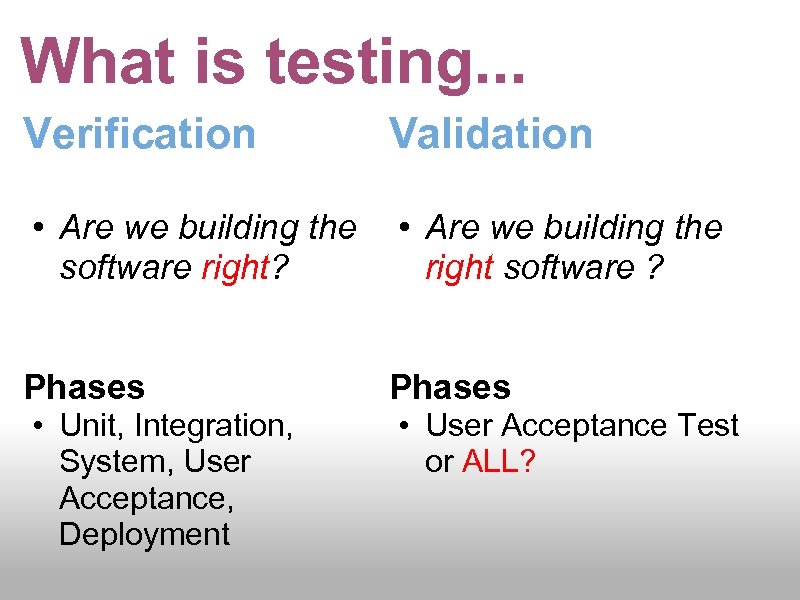 What is testing...

Verification

• Are we building the software right?

Phases

• Unit, Integration, System, User Acceptance, Deployment

Validation

• Are we building the right software ?

Phases

• User Acceptance Test or ALL?